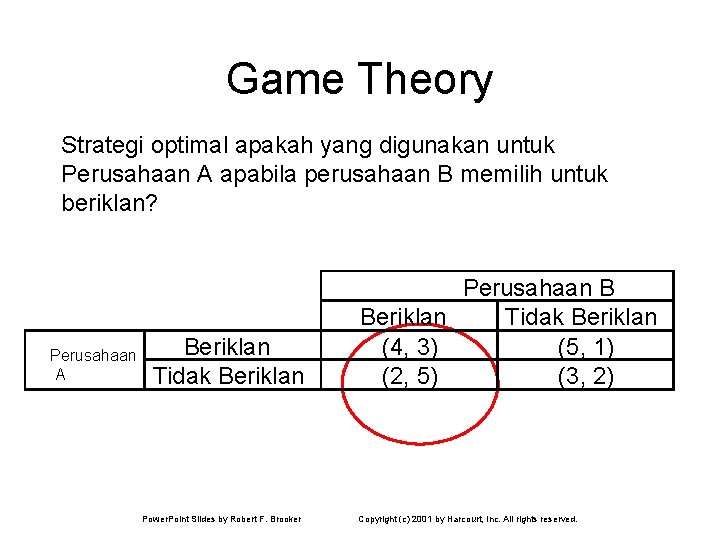 Game Theory

Strategi optimal apakah yang digunakan untuk Perusahaan A apabila perusahaan B memilih untuk beriklan?

| | | Perusahaan B | |
|---|---|---|---|
| | | Beriklan | Tidak Beriklan |
| Perusahaan A | Beriklan | (4, 3) | (5, 1) |
| | Tidak Beriklan | (2, 5) | (3, 2) |

PowerPoint Slides by Robert F. Brooker

Copyright (c) 2001 by Harcourt, Inc. All rights reserved.